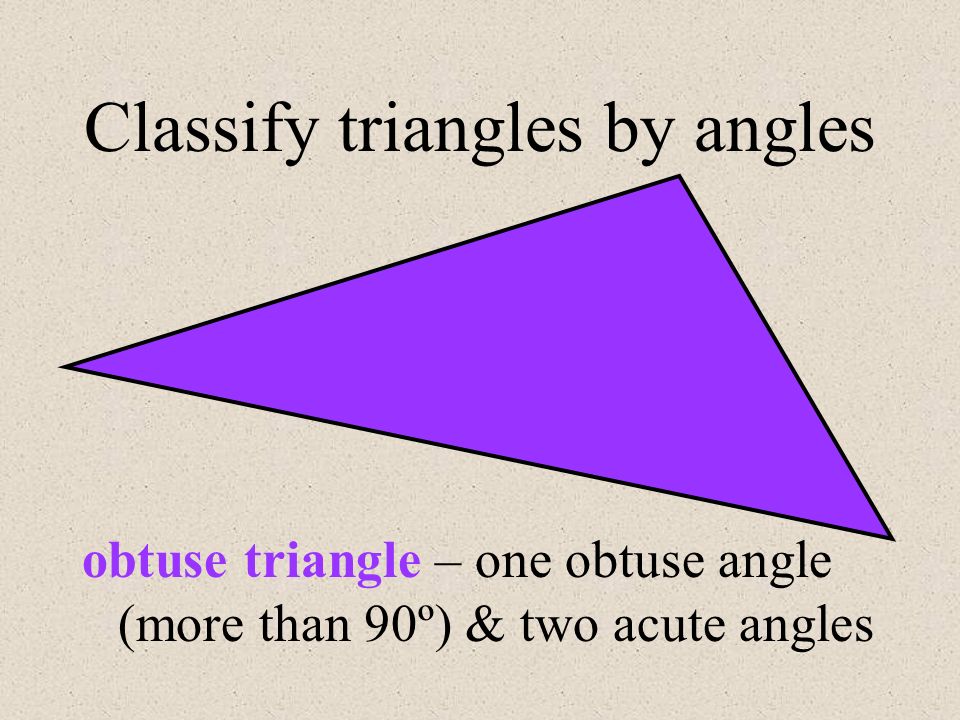 Classify triangles by angles

obtuse triangle – one obtuse angle (more than 90º) & two acute angles